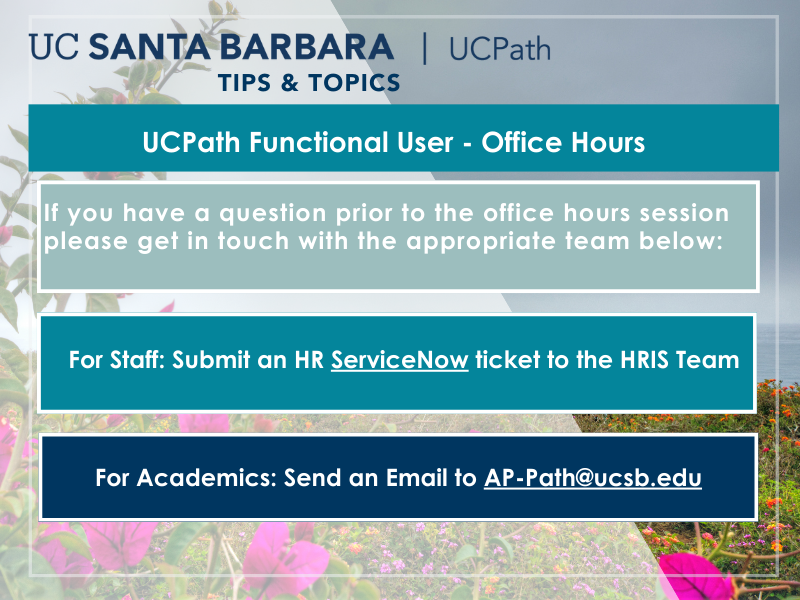 UC SANTA BARBARA | UCPath
TIPS & TOPICS

UCPath Functional User - Office Hours

If you have a question prior to the office hours session please get in touch with the appropriate team below:

For Staff: Submit an HR ServiceNow ticket to the HRIS Team

For Academics: Send an Email to AP-Path@ucsb.edu